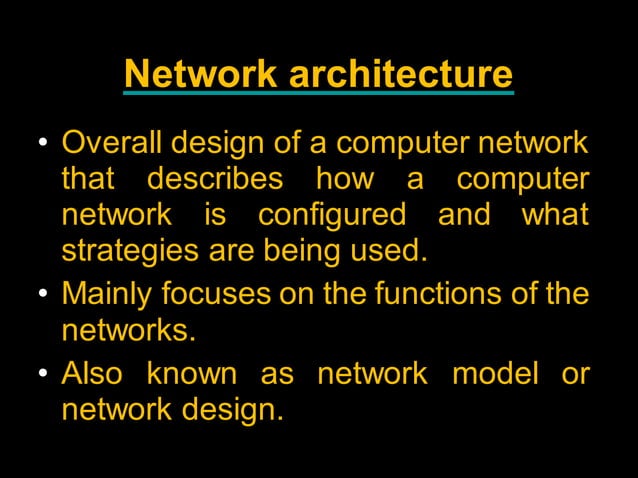 Network architecture

• Overall design of a computer network that describes how a computer network is configured and what strategies are being used.

• Mainly focuses on the functions of the networks.

• Also known as network model or network design.